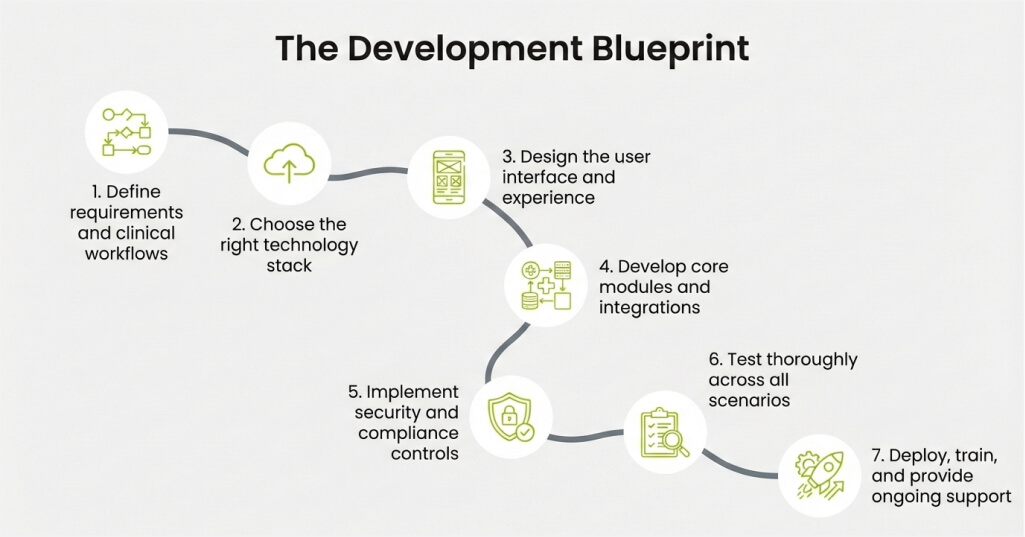 The Development Blueprint

1. Define requirements and clinical workflows

2. Choose the right technology stack

3. Design the user interface and experience

4. Develop core modules and integrations

5. Implement security and compliance controls

6. Test thoroughly across all scenarios

7. Deploy, train, and provide ongoing support